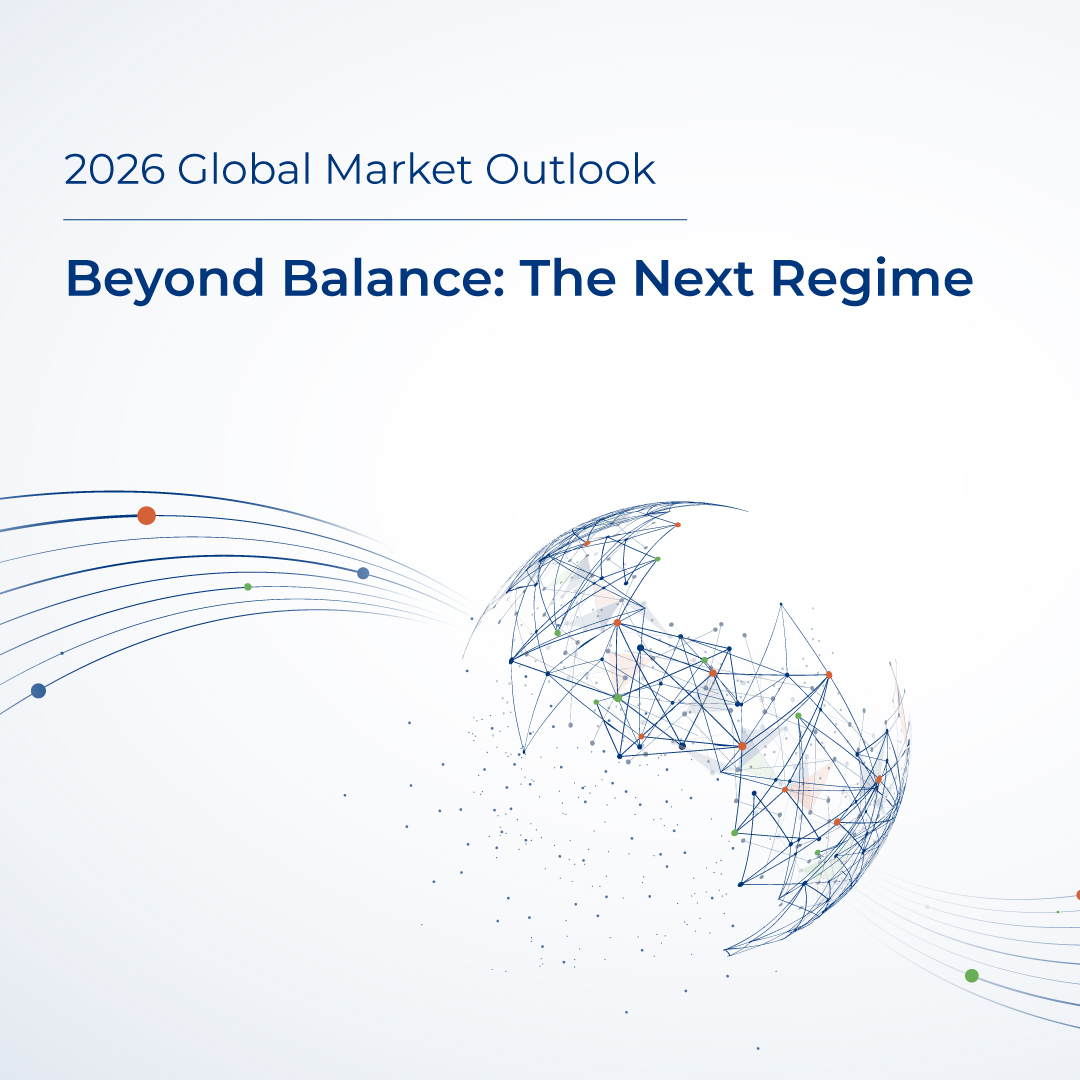 2026 Global Market Outlook

Beyond Balance: The Next Regime